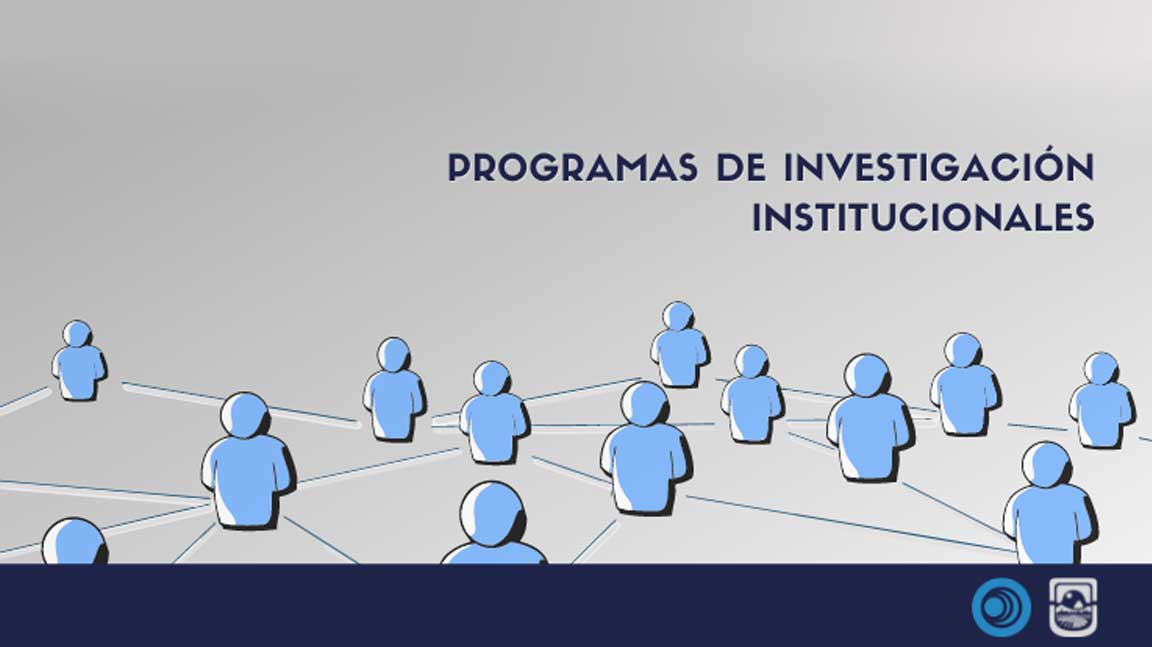 PROGRAMAS DE INVESTIGACIÓN
INSTITUCIONALES